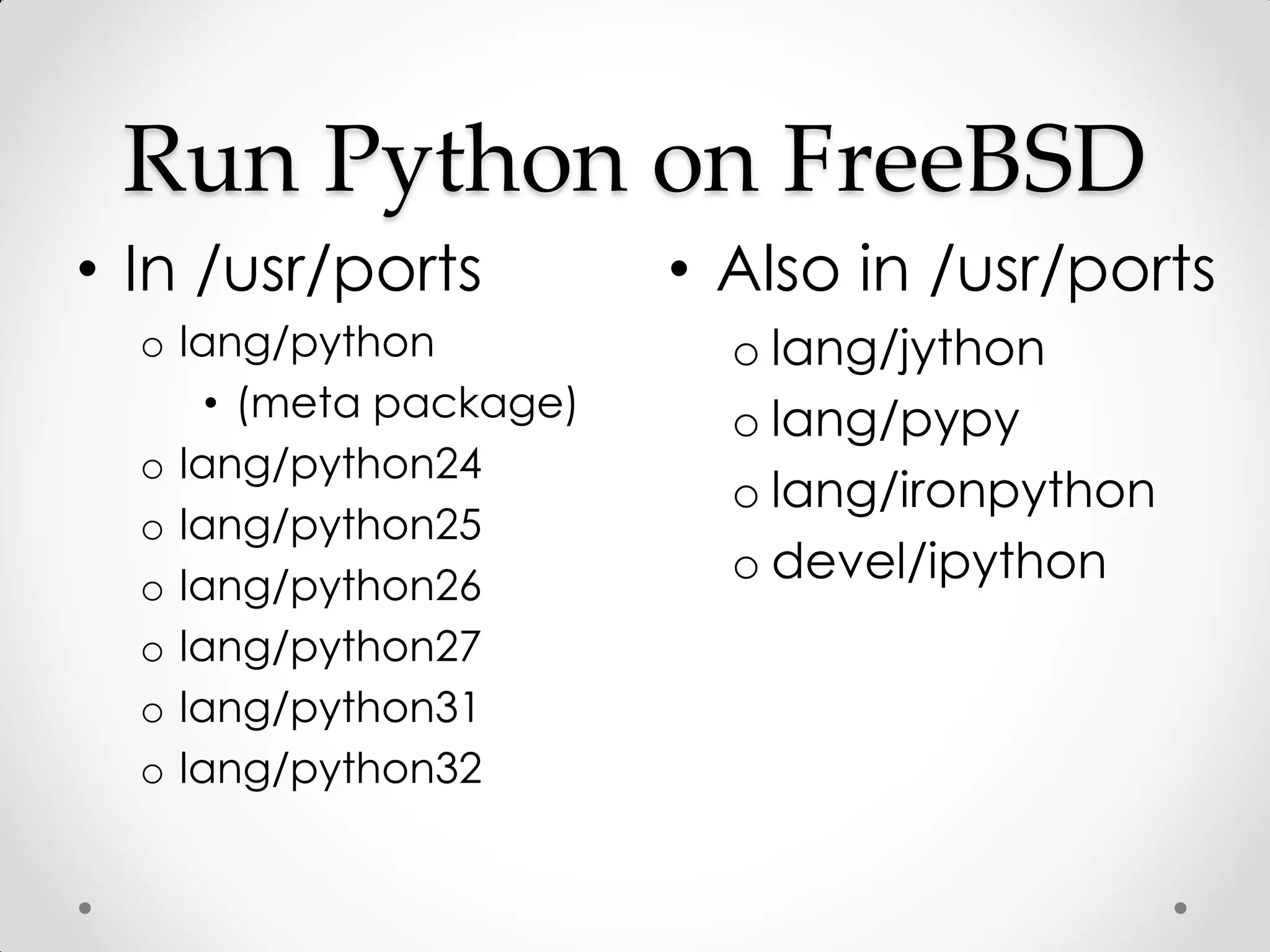 Run Python on FreeBSD

• In /usr/ports
  o lang/python
    • (meta package)
  o lang/python24
  o lang/python25
  o lang/python26
  o lang/python27
  o lang/python31
  o lang/python32

• Also in /usr/ports
  o lang/jython
  o lang/pypy
  o lang/ironpython
  o devel/ipython